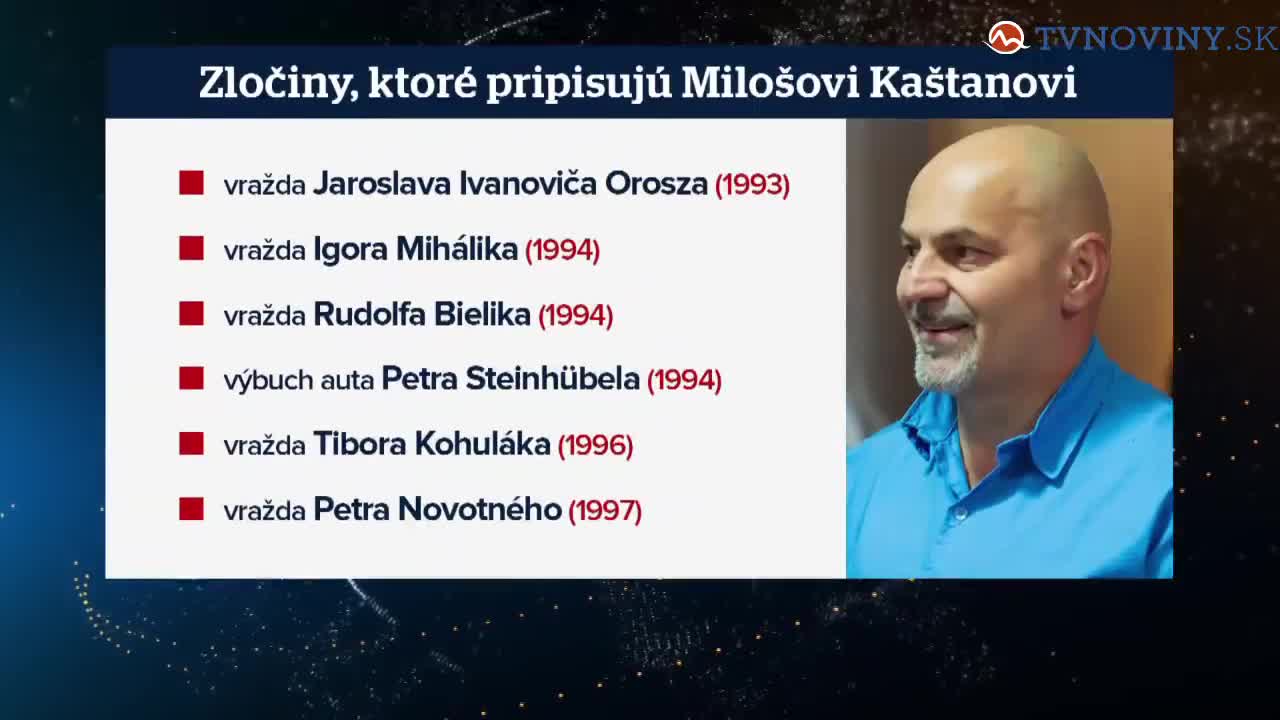 TVNOVINY.SK

Zločiny, ktoré pripisujú Milošovi Kaštanovi

vražda Jaroslava Ivanoviča Orosza (1993)

vražda Igora Mihálika (1994)

vražda Rudolfa Bielika (1994)

výbuch auta Petra Steinhübela (1994)

vražda Tibora Kohuláka (1996)

vražda Petra Novotného (1997)